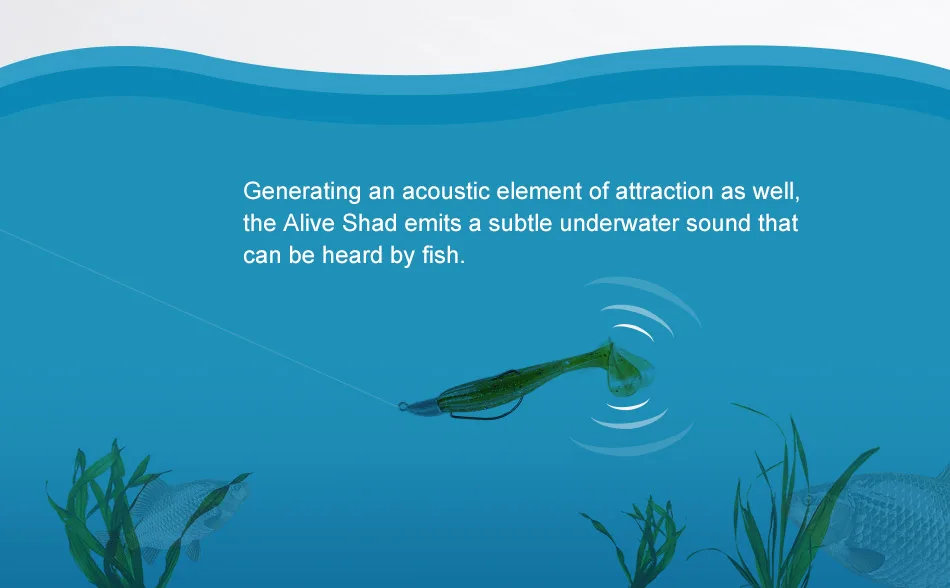 Generating an acoustic element of attraction as well, the Alive Shad emits a subtle underwater sound that can be heard by fish.